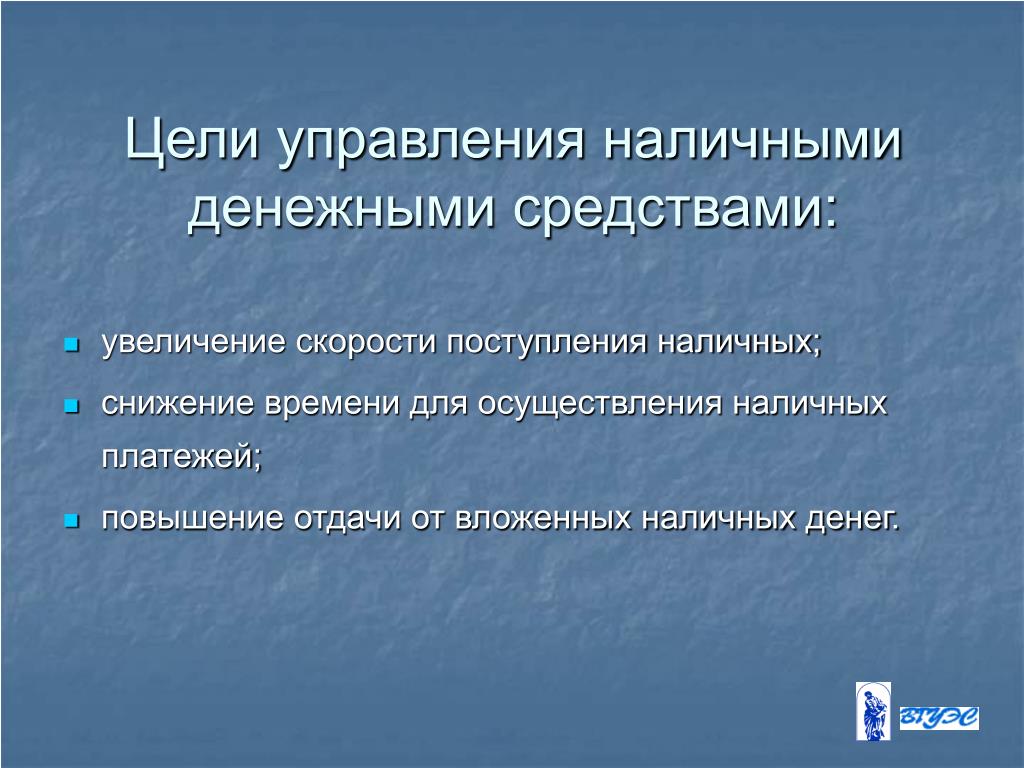 Цели управления наличными денежными средствами:

- увеличение скорости поступления наличных;
- снижение времени для осуществления наличных платежей;
- повышение отдачи от вложенных наличных денег.

ВГУЭС